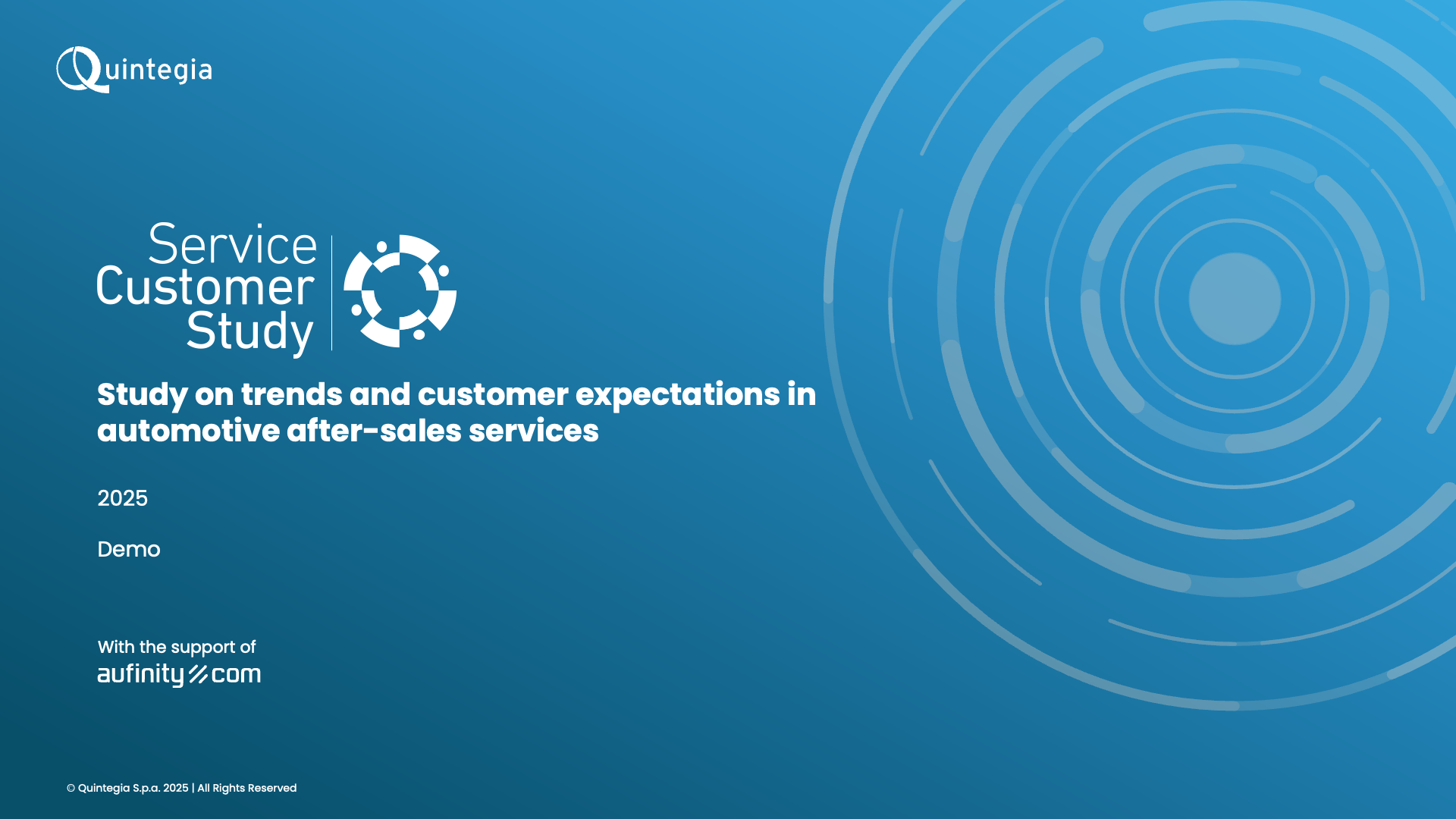 Quintegia

Service
Customer
Study

Study on trends and customer expectations in automotive after-sales services

2025

Demo

With the support of
aufinity//com

© Quintegia S.p.a. 2025 | All Rights Reserved